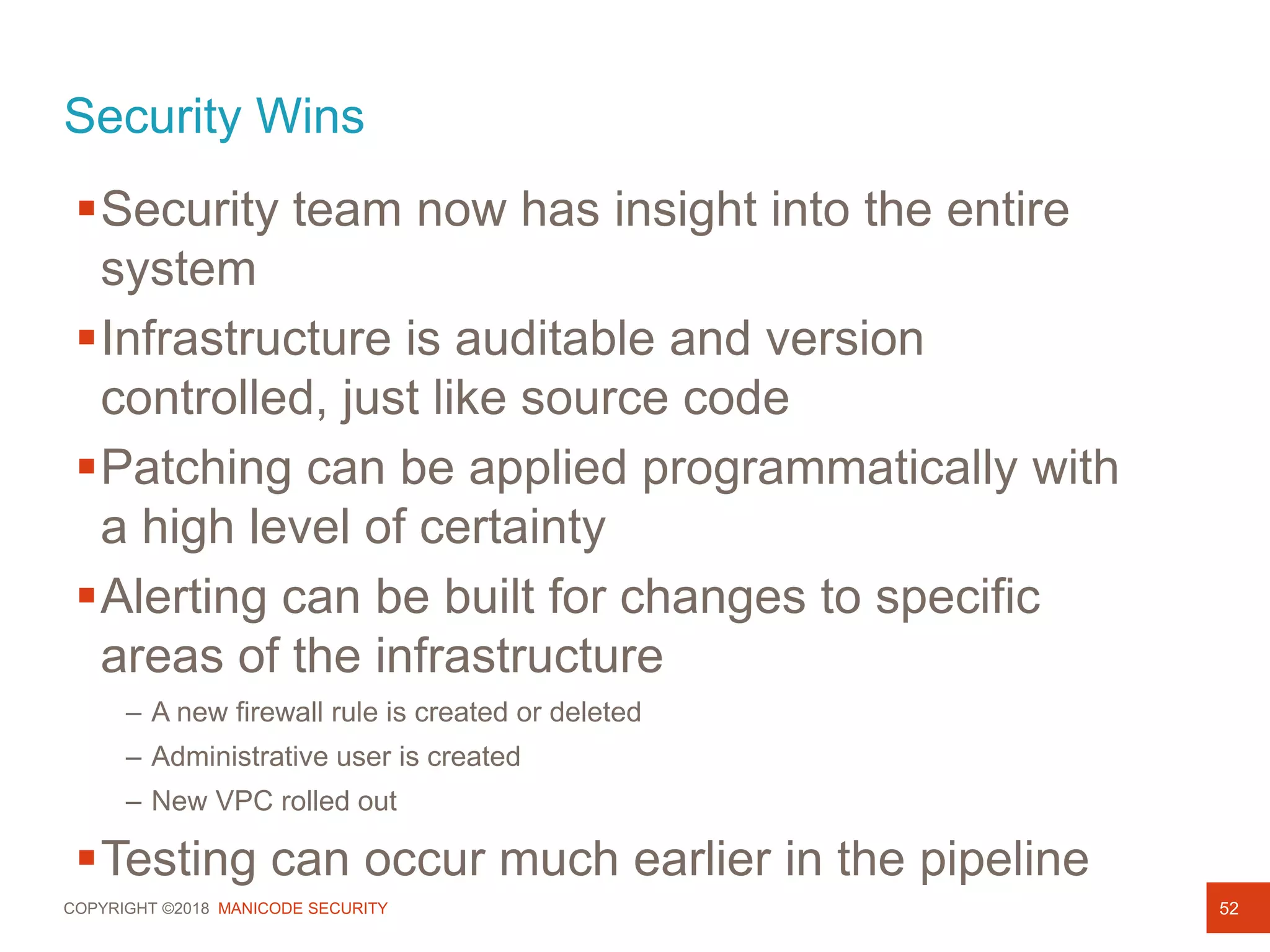 Security Wins

▪ Security team now has insight into the entire system

▪ Infrastructure is auditable and version controlled, just like source code

▪ Patching can be applied programmatically with a high level of certainty

▪ Alerting can be built for changes to specific areas of the infrastructure

– A new firewall rule is created or deleted

– Administrative user is created

– New VPC rolled out

▪ Testing can occur much earlier in the pipeline

COPYRIGHT ©2018 MANICODE SECURITY

52